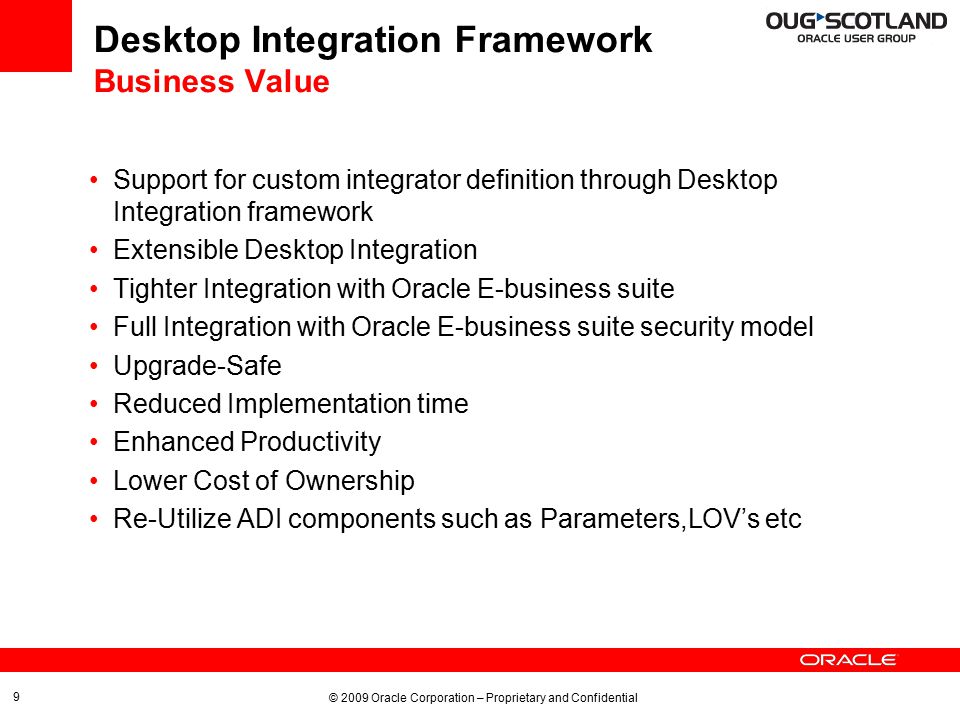 OUG SCOTLAND
ORACLE USER GROUP

Desktop Integration Framework
Business Value

• Support for custom integrator definition through Desktop Integration framework
• Extensible Desktop Integration
• Tighter Integration with Oracle E-business suite
• Full Integration with Oracle E-business suite security model
• Upgrade-Safe
• Reduced Implementation time
• Enhanced Productivity
• Lower Cost of Ownership
• Re-Utilize ADI components such as Parameters,LOV's etc

ORACLE

9

© 2009 Oracle Corporation – Proprietary and Confidential